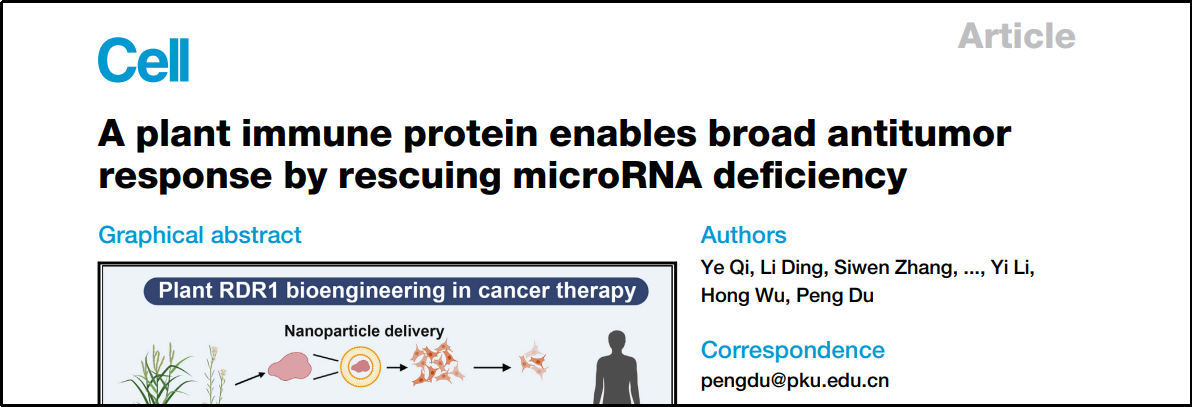 Cell

Article

A plant immune protein enables broad antitumor response by rescuing microRNA deficiency

Graphical abstract

Plant RDR1 bioengineering in cancer therapy

Nanoparticle delivery

Authors

Ye Qi, Li Ding, Siwen Zhang, ..., Yi Li, Hong Wu, Peng Du

Correspondence

pengdu@pku.edu.cn